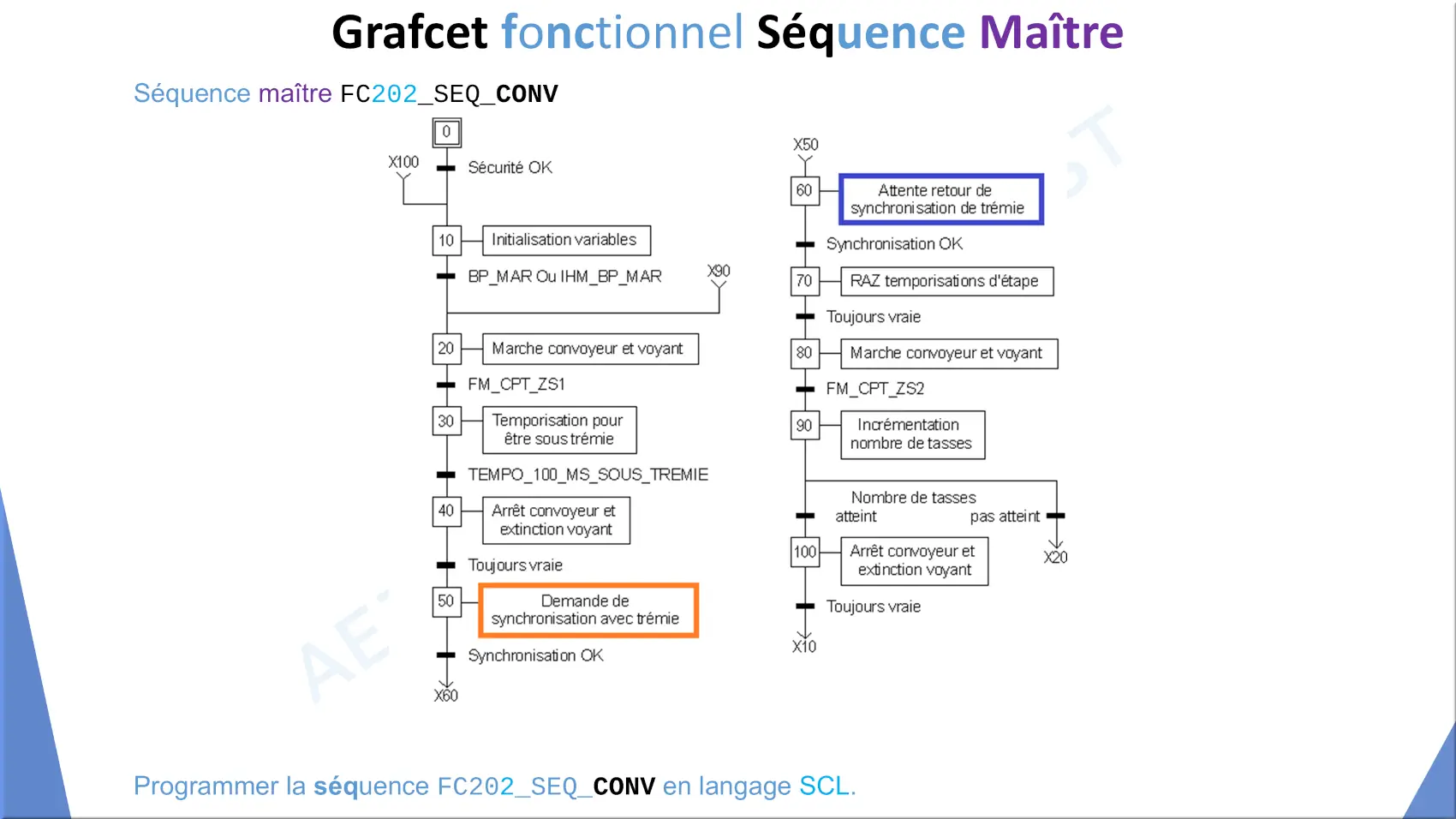 Grafcet fonctionnel Séquence Maître

Séquence maître FC202_SEQ_CONV

0
X100
Sécurité OK
10
Initialisation variables
BP_MAR Ou IHM_BP_MAR
X90
20
Marche convoyeur et voyant
FM_CPT_ZS1
30
Temporisation pour être sous trémie
TEMPO_100_MS_SOUS_TREMIE
40
Arrêt convoyeur et extinction voyant
Toujours vraie
50
Demande de synchronisation avec trémie
Synchronisation OK
X60

X50
60
Attente retour de synchronisation de trémie
Synchronisation OK
70
RAZ temporisations d'étape
Toujours vraie
80
Marche convoyeur et voyant
FM_CPT_ZS2
90
Incrémentation nombre de tasses
Nombre de tasses atteint
pas atteint
X20
100
Arrêt convoyeur et extinction voyant
Toujours vraie
X10

Programmer la séquence FC202_SEQ_CONV en langage SCL.